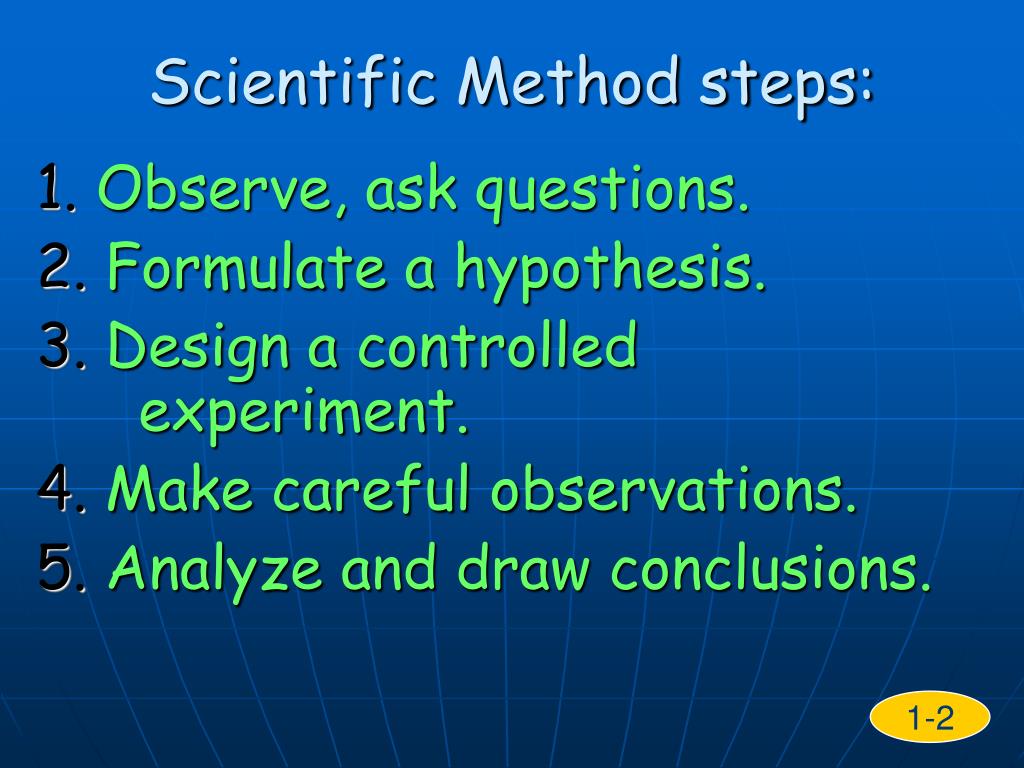 Scientific Method steps:

1. Observe, ask questions.
2. Formulate a hypothesis.
3. Design a controlled experiment.
4. Make careful observations.
5. Analyze and draw conclusions.

1-2